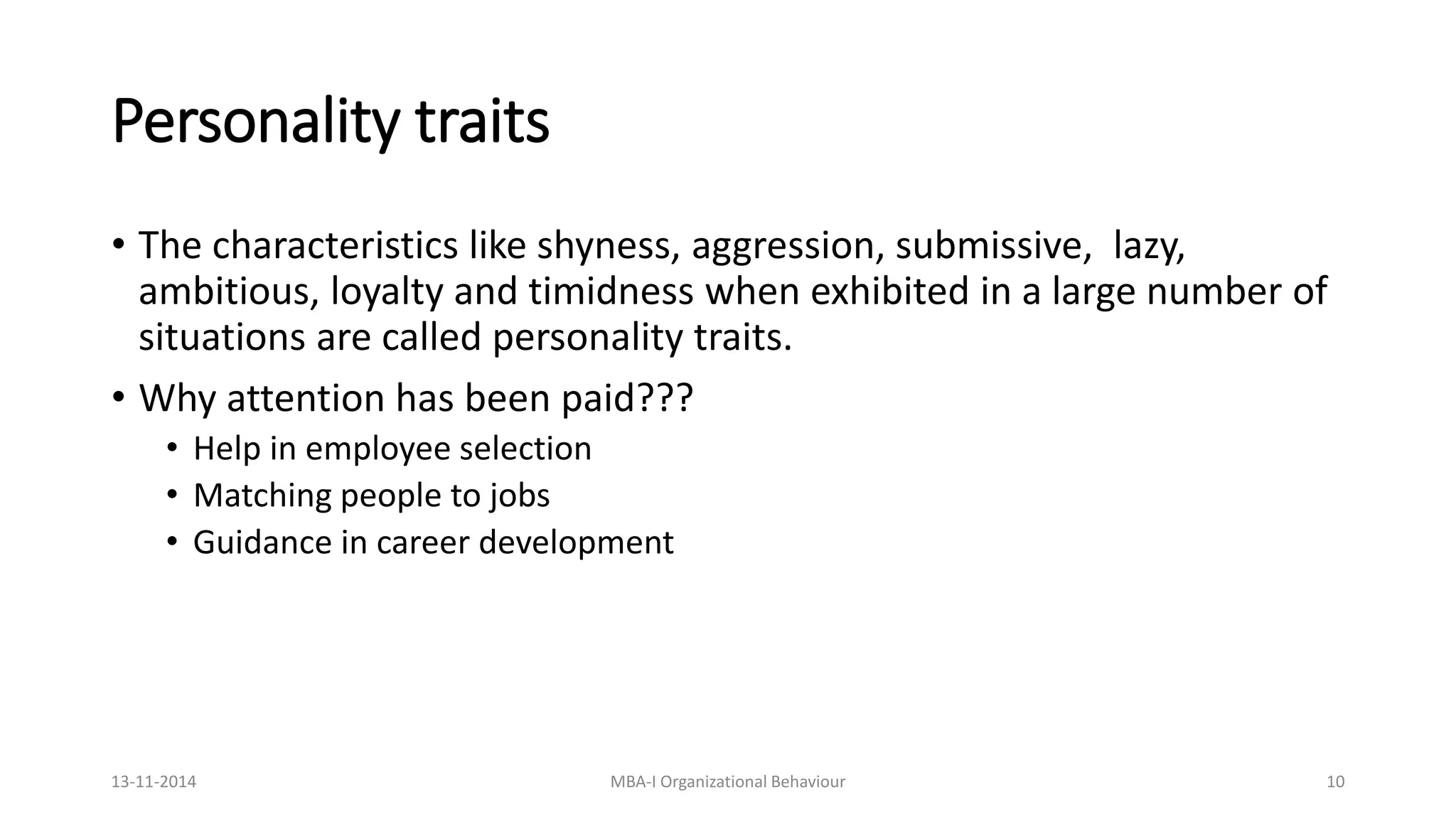 Personality traits

• The characteristics like shyness, aggression, submissive, lazy, ambitious, loyalty and timidness when exhibited in a large number of situations are called personality traits.

• Why attention has been paid???
  • Help in employee selection
  • Matching people to jobs
  • Guidance in career development

13-11-2014 MBA-I Organizational Behaviour 10